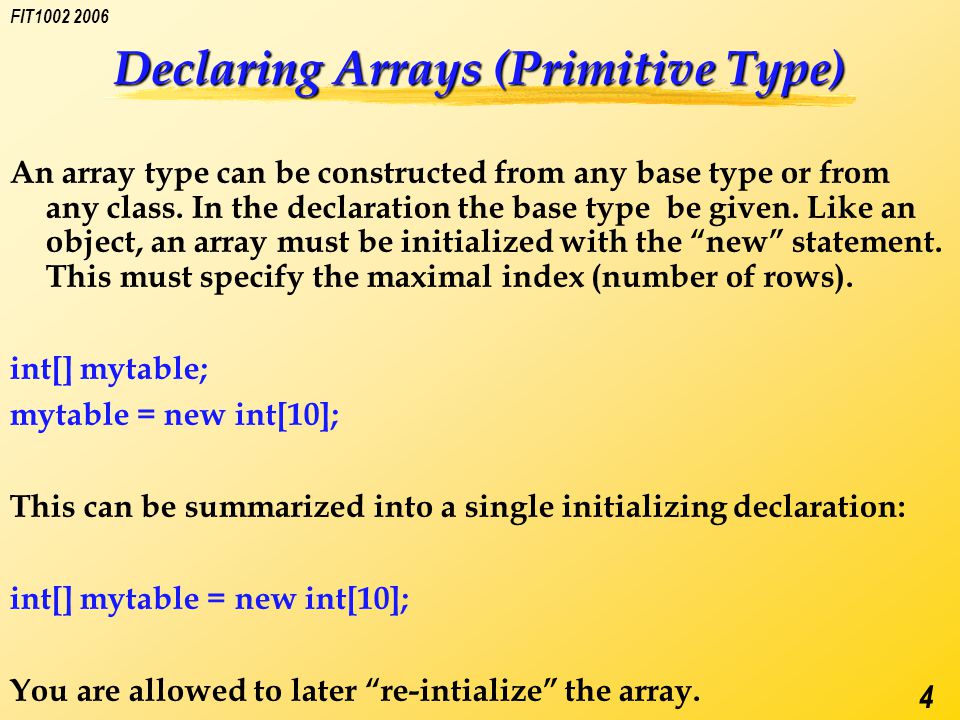 FIT1002 2006

Declaring Arrays (Primitive Type)

An array type can be constructed from any base type or from any class. In the declaration the base type be given. Like an object, an array must be initialized with the “new” statement. This must specify the maximal index (number of rows).

int[] mytable;
mytable = new int[10];

This can be summarized into a single initializing declaration:

int[] mytable = new int[10];

You are allowed to later “re-intialize” the array.

4